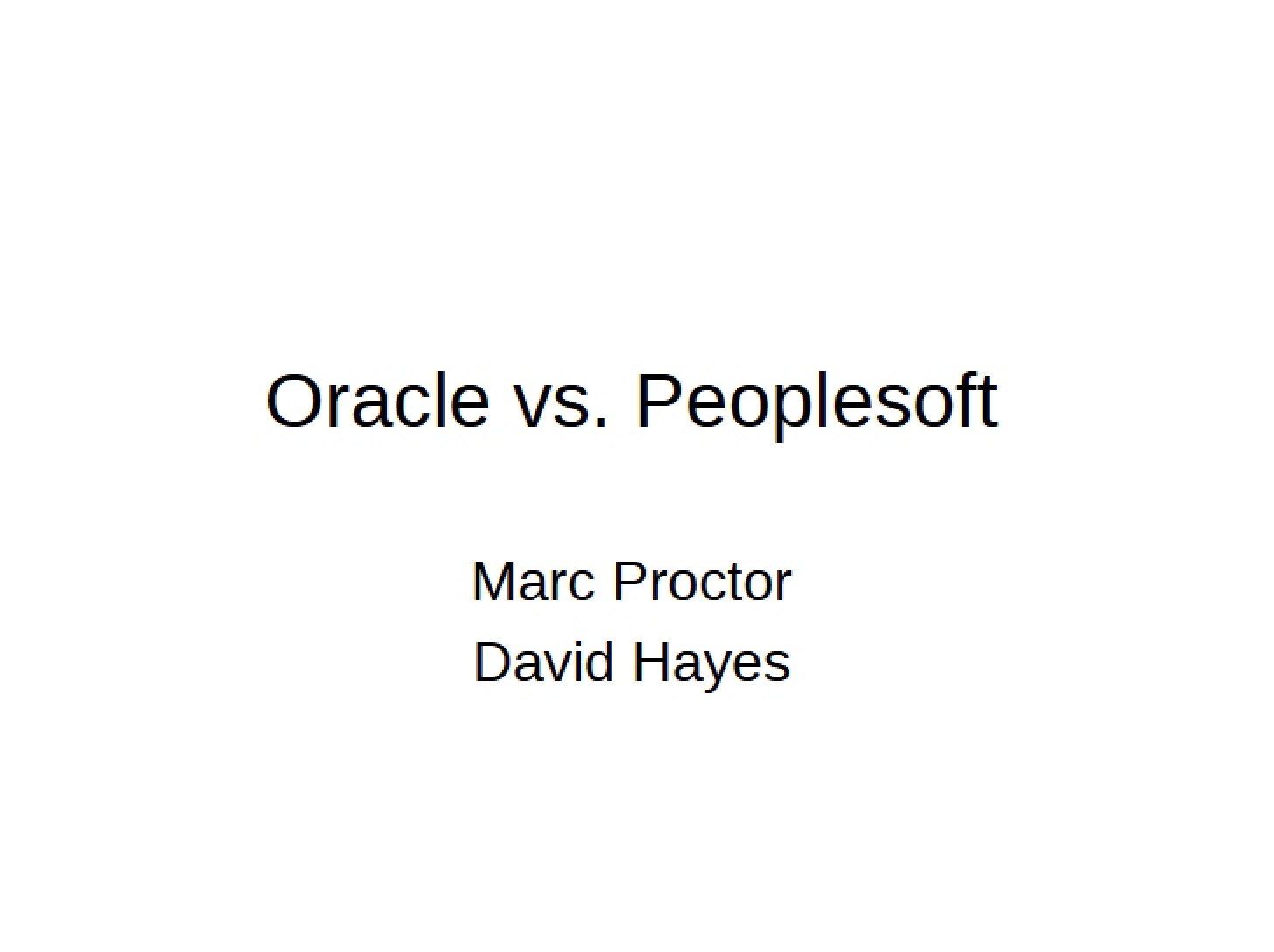 Oracle vs. Peoplesoft

Marc Proctor
David Hayes